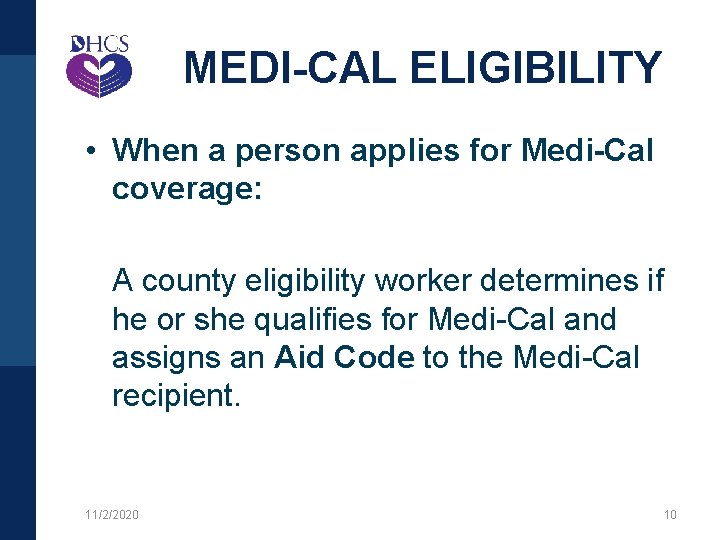 DHCS

MEDI-CAL ELIGIBILITY

• When a person applies for Medi-Cal coverage:

A county eligibility worker determines if he or she qualifies for Medi-Cal and assigns an Aid Code to the Medi-Cal recipient.

11/2/2020

10